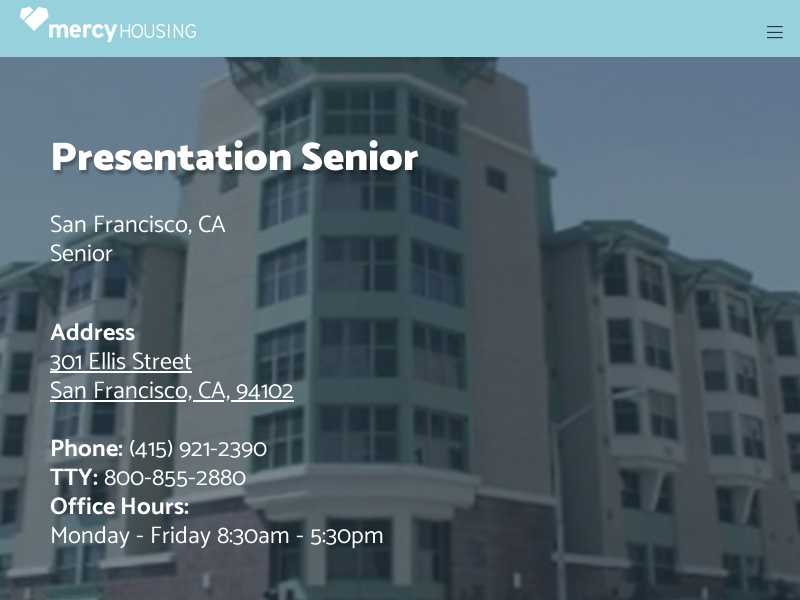 mercy HOUSING

Presentation Senior

San Francisco, CA
Senior

Address
301 Ellis Street
San Francisco, CA, 94102

Phone: (415) 921-2390
TTY: 800-855-2880
Office Hours:
Monday - Friday 8:30am - 5:30pm